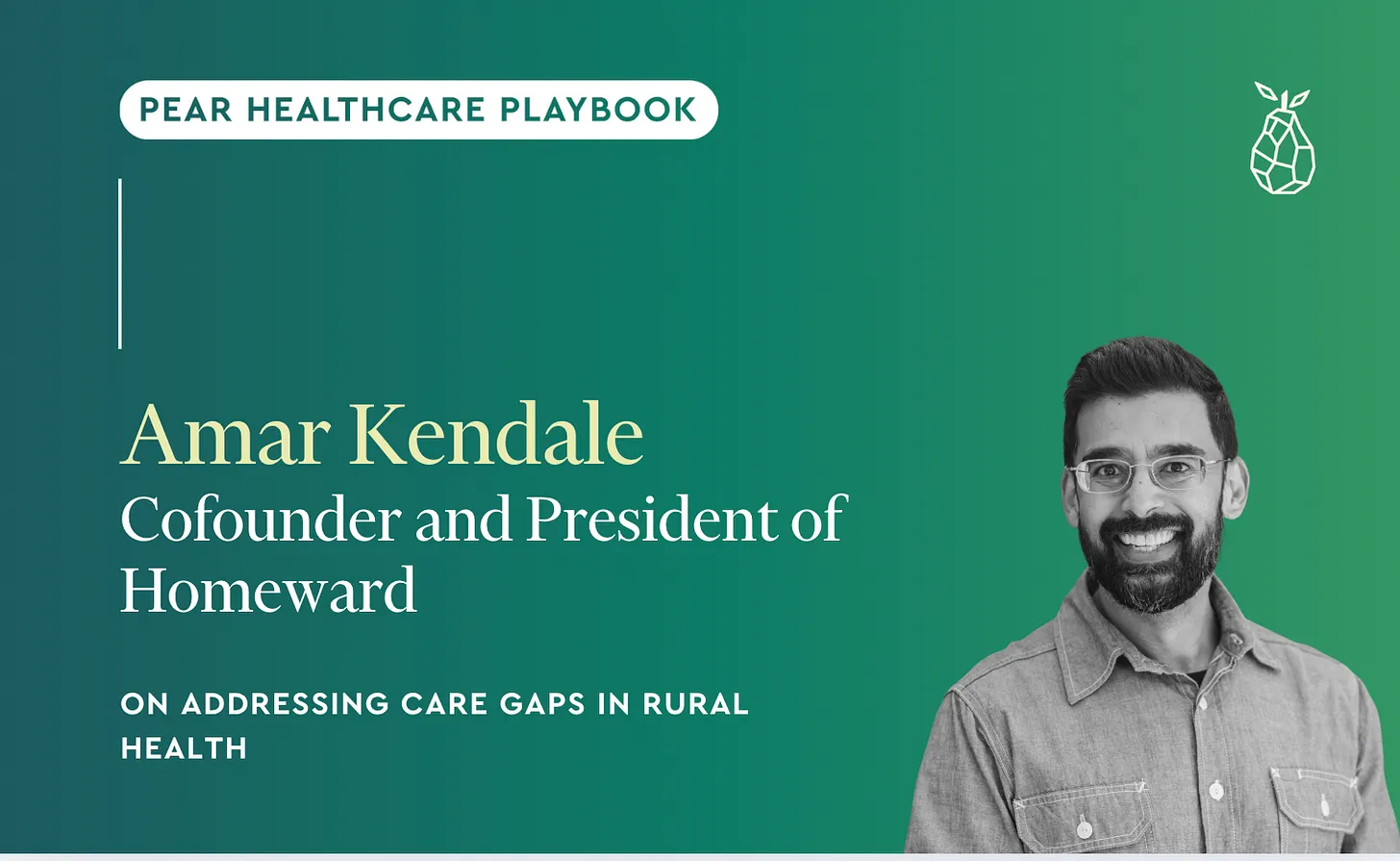 PEAR HEALTHCARE PLAYBOOK

Amar Kendale
Cofounder and President of Homeward

ON ADDRESSING CARE GAPS IN RURAL HEALTH